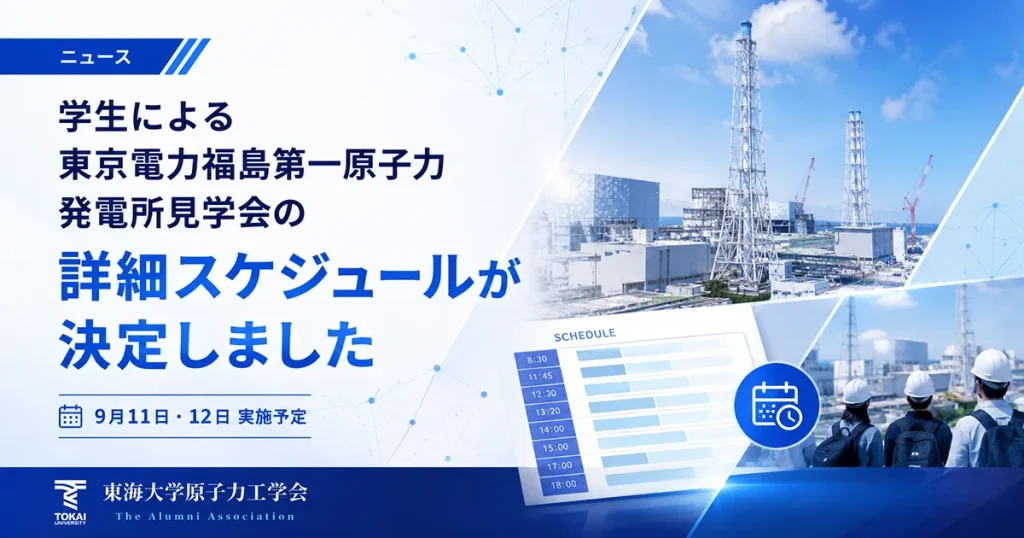 ニュース

学生による
東京電力福島第一原子力
発電所見学会の
詳細スケジュールが
決定しました

9月11日・12日 実施予定

SCHEDULE

8:30
11:45
12:30
13:20
14:00
15:00
17:00
18:00

TOKAI UNIVERSITY
東海大学原子力工学会
The Alumni Association